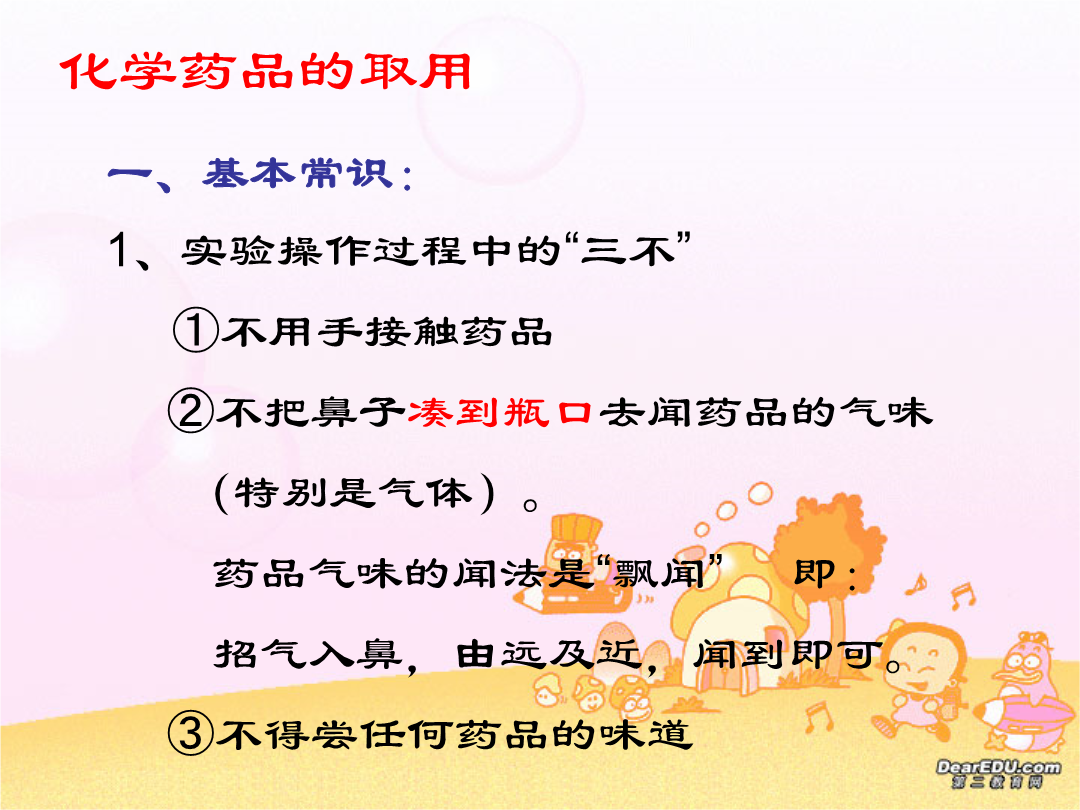 化学药品的取用

一、基本常识：

1、实验操作过程中的“三不”

①不用手接触药品

②不把鼻子凑到瓶口去闻药品的气味（特别是气体）。

药品气味的闻法是“飘闻” 即：

招气入鼻，由远及近，闻到即可。

③不得尝任何药品的味道

DearEDU.com
第二教育网